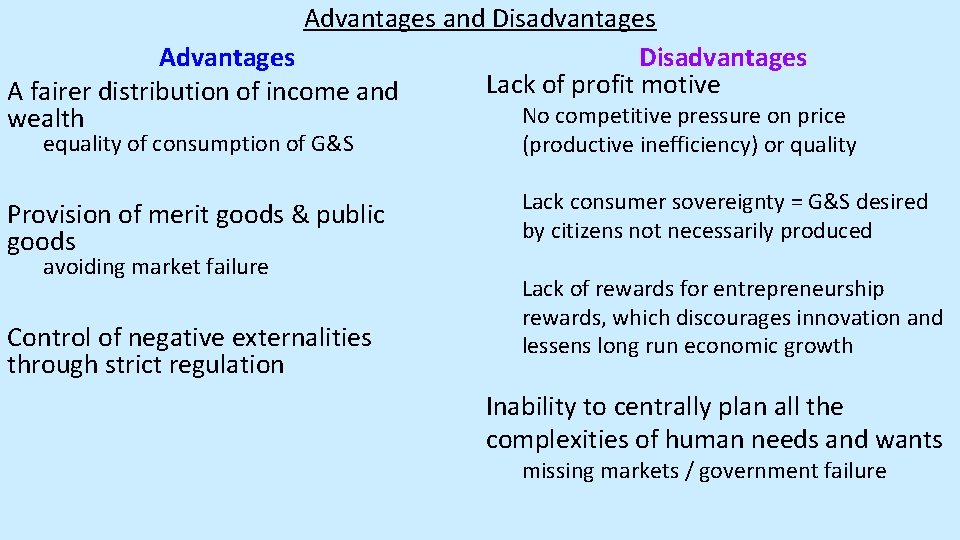 Advantages and Disadvantages

Advantages

A fairer distribution of income and wealth

equality of consumption of G&S

Provision of merit goods & public goods

avoiding market failure

Control of negative externalities through strict regulation

Disadvantages

Lack of profit motive

No competitive pressure on price (productive inefficiency) or quality

Lack consumer sovereignty = G&S desired by citizens not necessarily produced

Lack of rewards for entrepreneurship rewards, which discourages innovation and lessens long run economic growth

Inability to centrally plan all the complexities of human needs and wants

missing markets / government failure